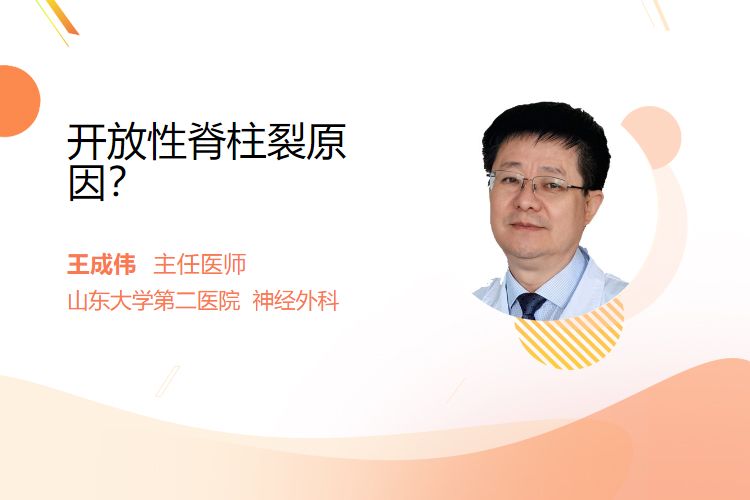 开放性脊柱裂原因?

王成伟 主任医师
山东大学第二医院 神经外科